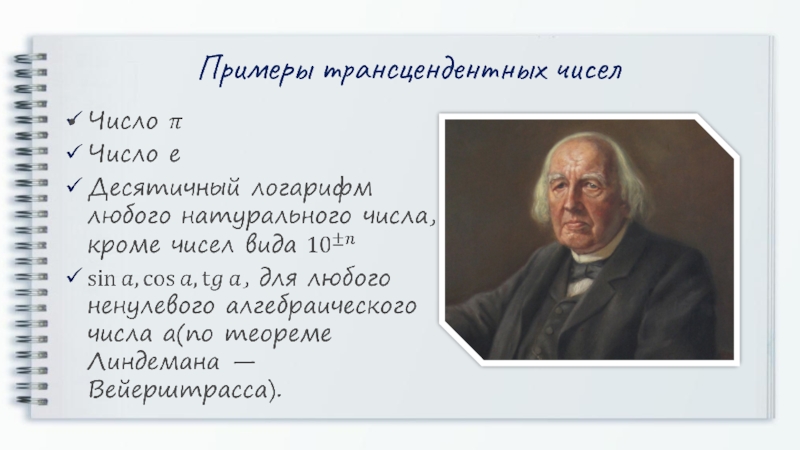 Примеры трансцендентных чисел

✓ Число $\pi$
✓ Число $e$
✓ Десятичный логарифм любого натурального числа, кроме чисел вида $10^{\pm n}$
✓ $\sin a, \cos a, \operatorname{tg} a$, для любого ненулевого алгебраического числа a(по теореме Линдемана — Вейерштрасса).